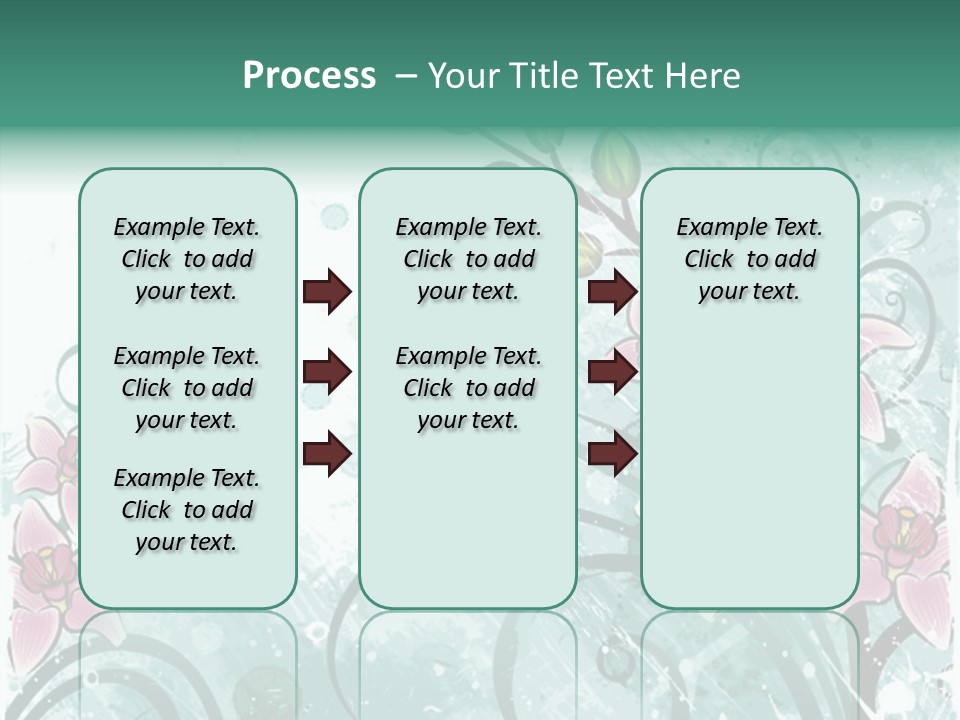 Process – Your Title Text Here

Example Text. Click to add your text.

Example Text. Click to add your text.

Example Text. Click to add your text.

Example Text. Click to add your text.

Example Text. Click to add your text.

Example Text. Click to add your text.